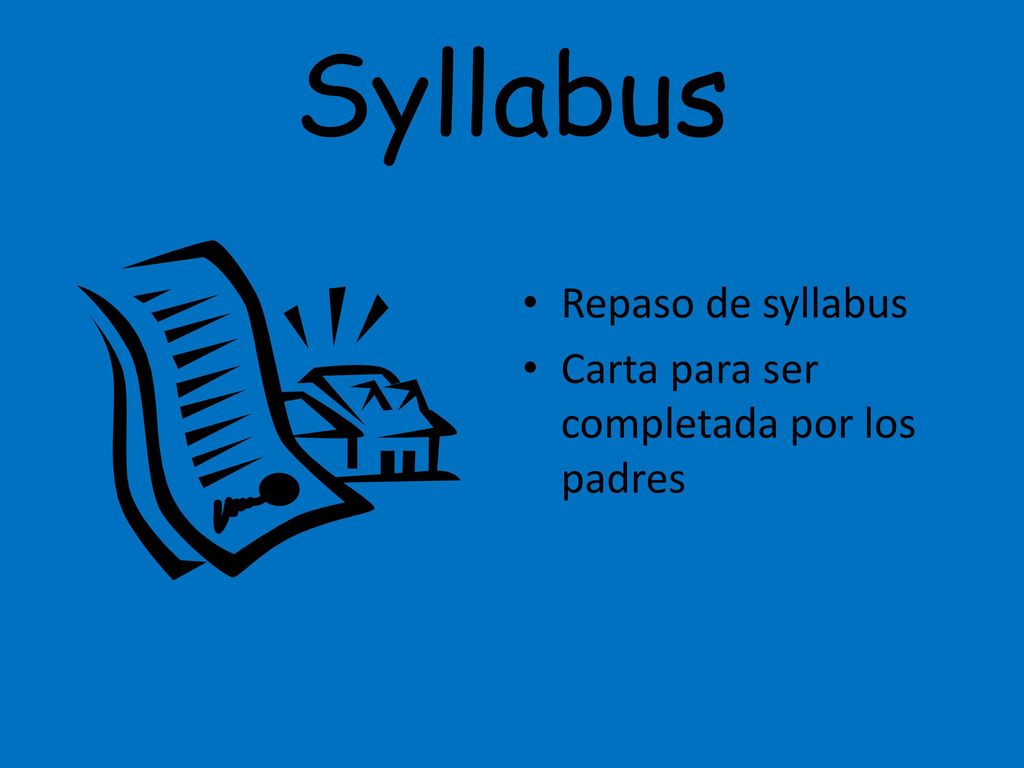 Syllabus

• Repaso de syllabus
• Carta para ser completada por los padres